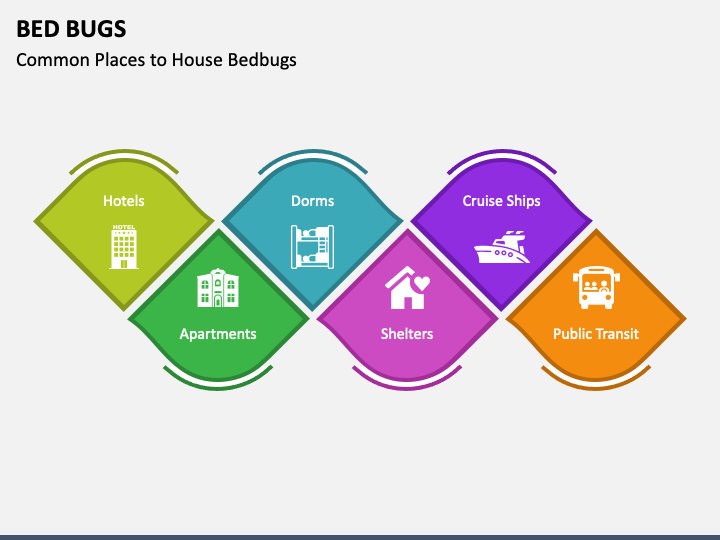 BED BUGS
Common Places to House Bedbugs

Hotels
HOTEL

Apartments

Dorms

Shelters

Cruise Ships

Public Transit